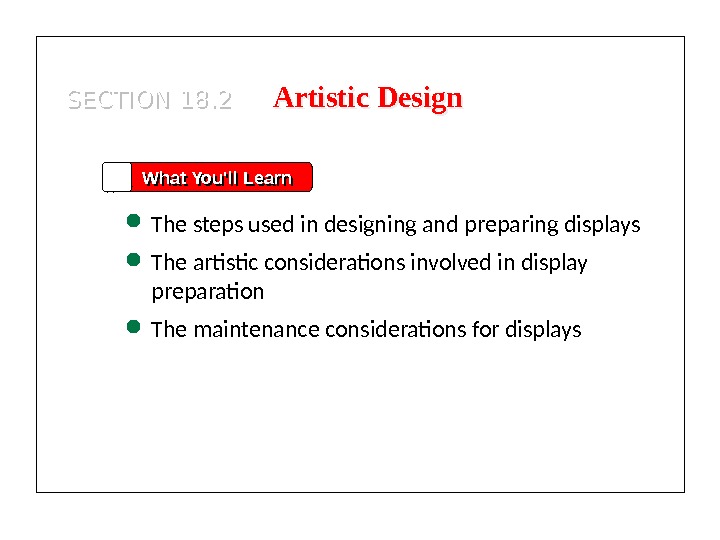 SECTION 18.2 Artistic Design

What You'll Learn

The steps used in designing and preparing displays

The artistic considerations involved in display preparation

The maintenance considerations for displays